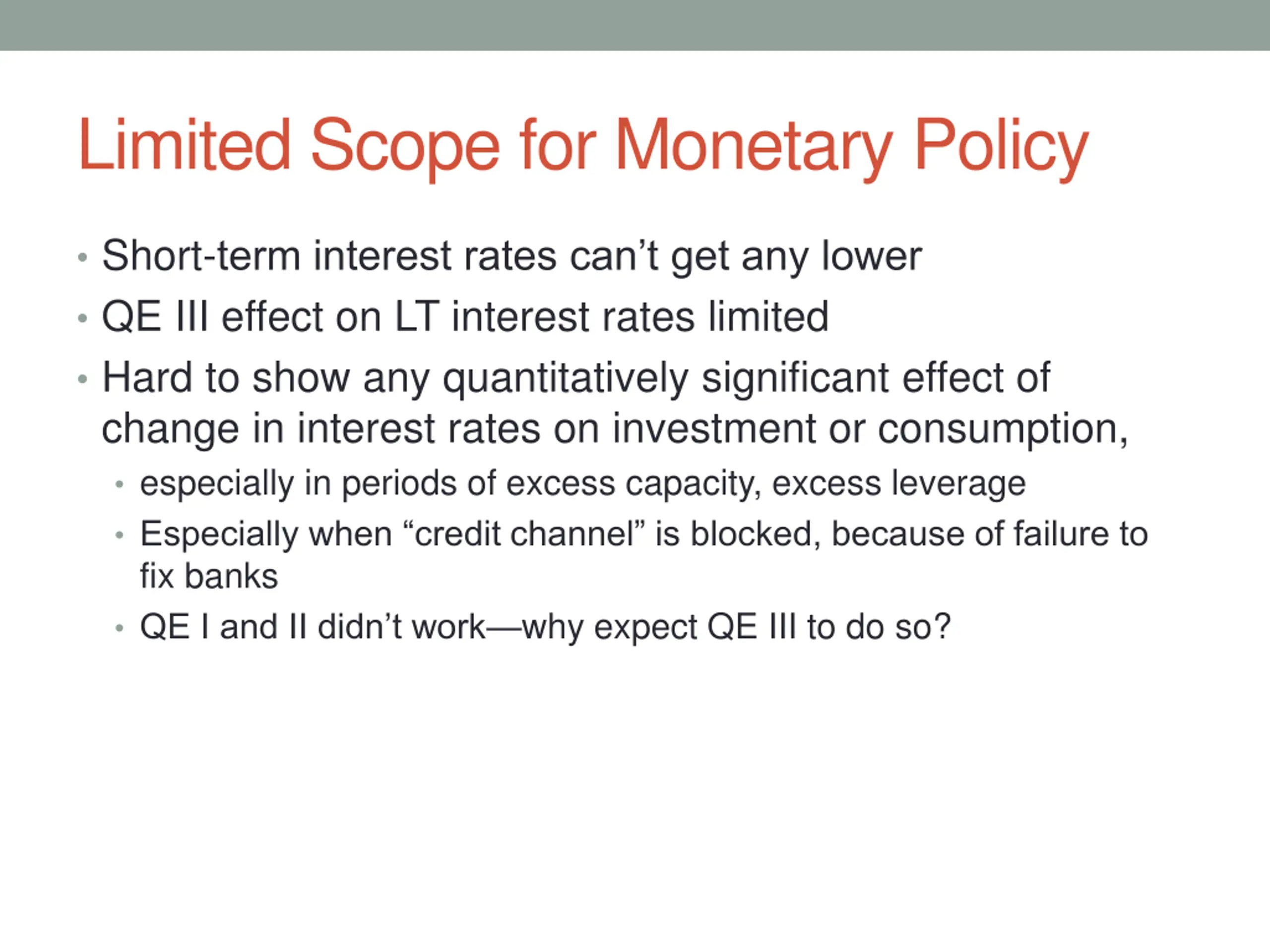 Limited Scope for Monetary Policy

• Short-term interest rates can’t get any lower
• QE III effect on LT interest rates limited
• Hard to show any quantitatively significant effect of change in interest rates on investment or consumption,
  • especially in periods of excess capacity, excess leverage
  • Especially when “credit channel” is blocked, because of failure to fix banks
  • QE I and II didn’t work—why expect QE III to do so?